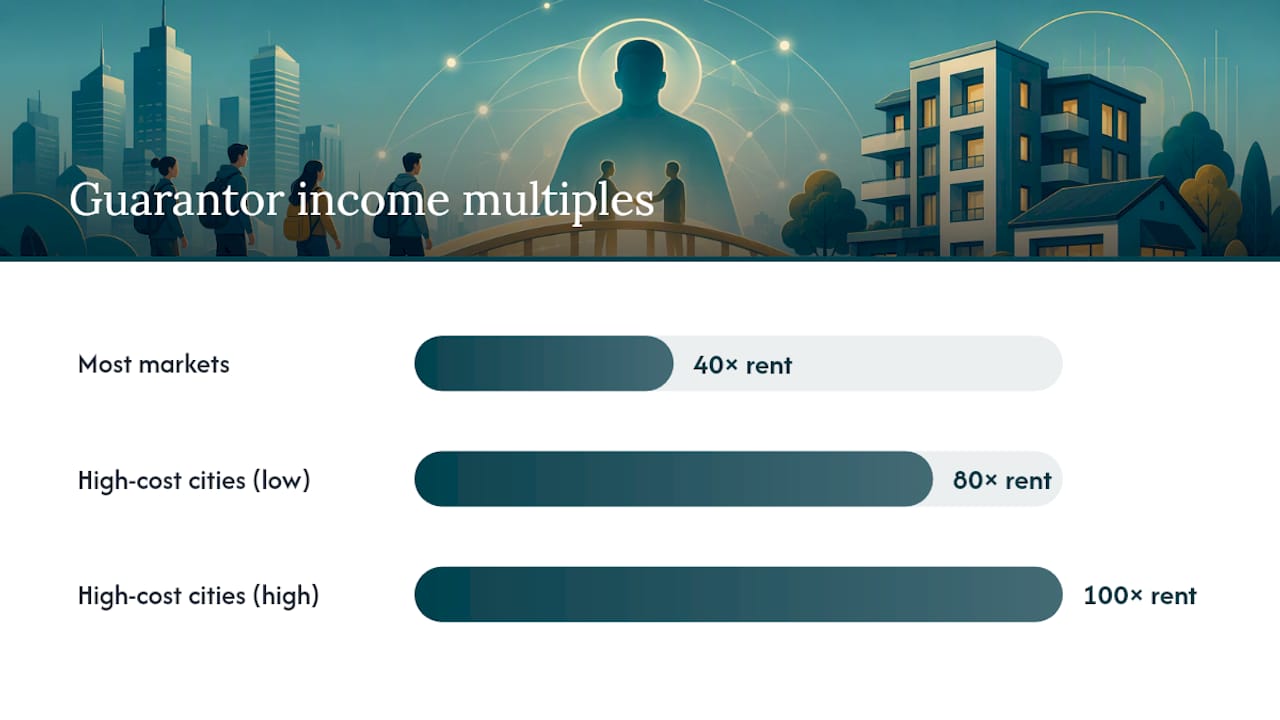 Guarantor income multiples

Most markets
40× rent

High-cost cities (low)
80× rent

High-cost cities (high)
100× rent